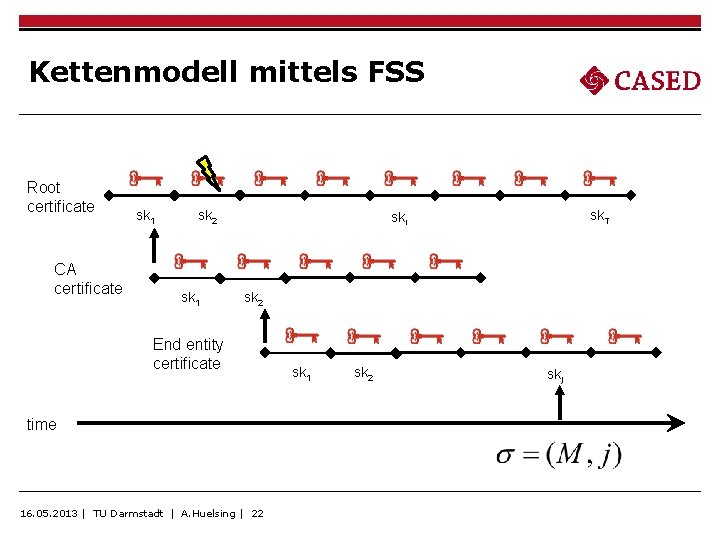 Kettenmodell mittels FSS

CASED

Root certificate
$sk_1$ $sk_2$ $sk_i$ $sk_T$

CA certificate
$sk_1$ $sk_2$

End entity certificate
$sk_1$ $sk_2$ $sk_j$

time

$\sigma = (M, j)$

16.05.2013 | TU Darmstadt | A.Huelsing | 22